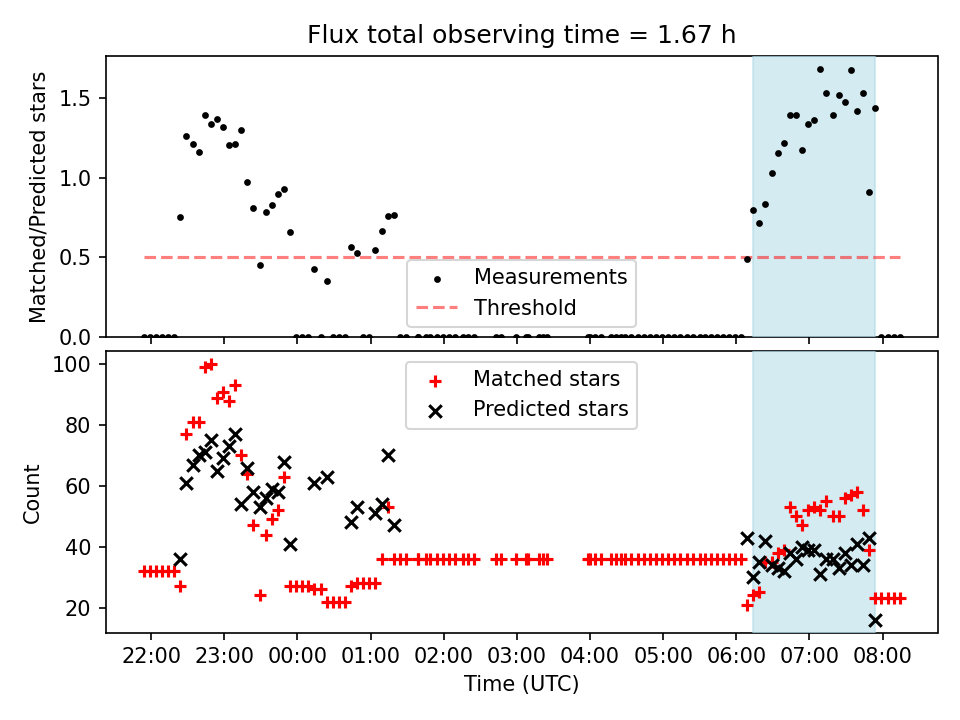 Flux total observing time = 1.67 h

Matched/Predicted stars

1.5
1.0
0.5
0.0

Measurements
Threshold

Count

100
80
60
40
20

Matched stars
Predicted stars

22:00 23:00 00:00 01:00 02:00 03:00 04:00 05:00 06:00 07:00 08:00

Time (UTC)